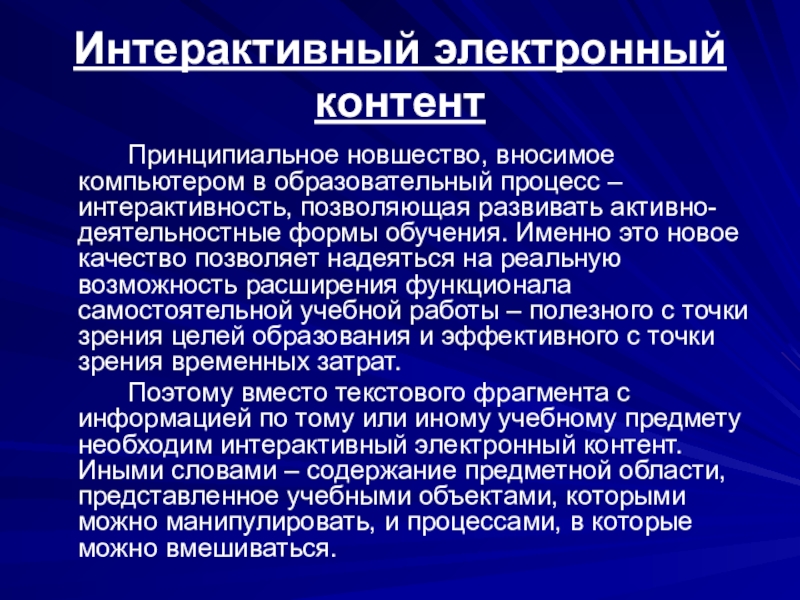 Интерактивный электронный контент

Принципиальное новшество, вносимое компьютером в образовательный процесс – интерактивность, позволяющая развивать активно-деятельностные формы обучения. Именно это новое качество позволяет надеяться на реальную возможность расширения функционала самостоятельной учебной работы – полезного с точки зрения целей образования и эффективного с точки зрения временных затрат.

Поэтому вместо текстового фрагмента с информацией по тому или иному учебному предмету необходим интерактивный электронный контент. Иными словами – содержание предметной области, представленное учебными объектами, которыми можно манипулировать, и процессами, в которые можно вмешиваться.